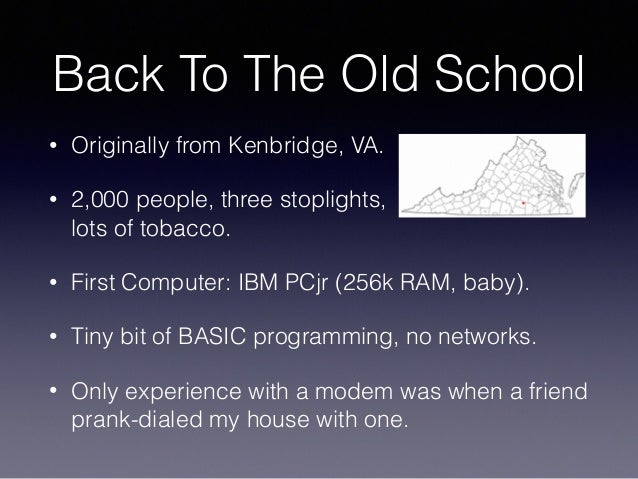 Back To The Old School

• Originally from Kenbridge, VA.

• 2,000 people, three stoplights, lots of tobacco.

• First Computer: IBM PCjr (256k RAM, baby).

• Tiny bit of BASIC programming, no networks.

• Only experience with a modem was when a friend prank-dialed my house with one.